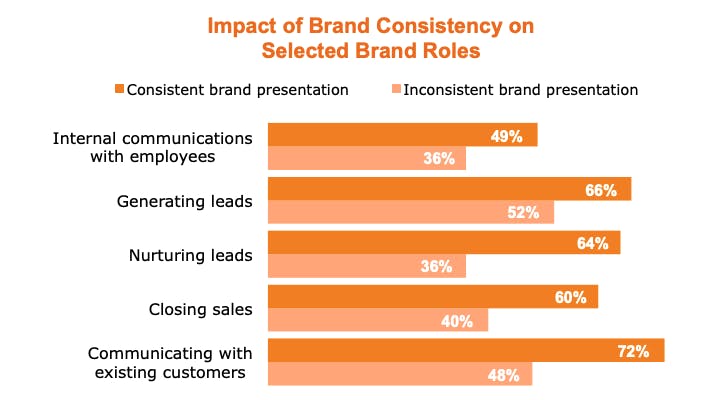 Impact of Brand Consistency on Selected Brand Roles

Consistent brand presentation
Inconsistent brand presentation

Internal communications with employees
49%
36%

Generating leads
66%
52%

Nurturing leads
64%
36%

Closing sales
60%
40%

Communicating with existing customers
72%
48%